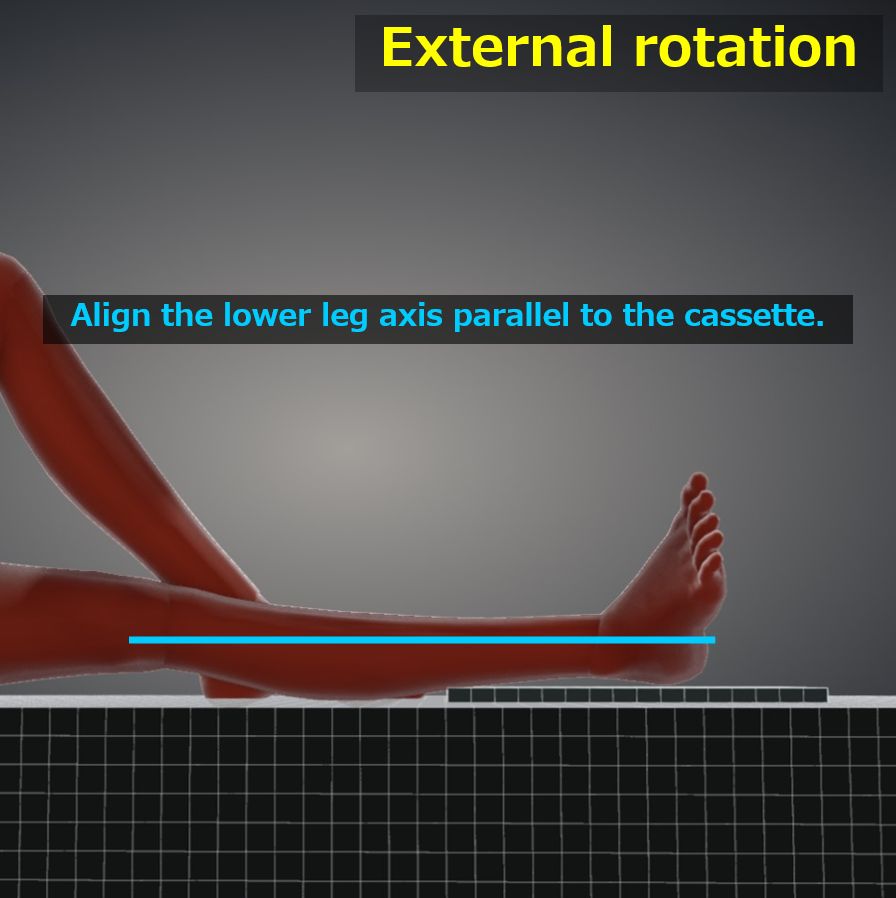 External rotation

Align the lower leg axis parallel to the cassette.